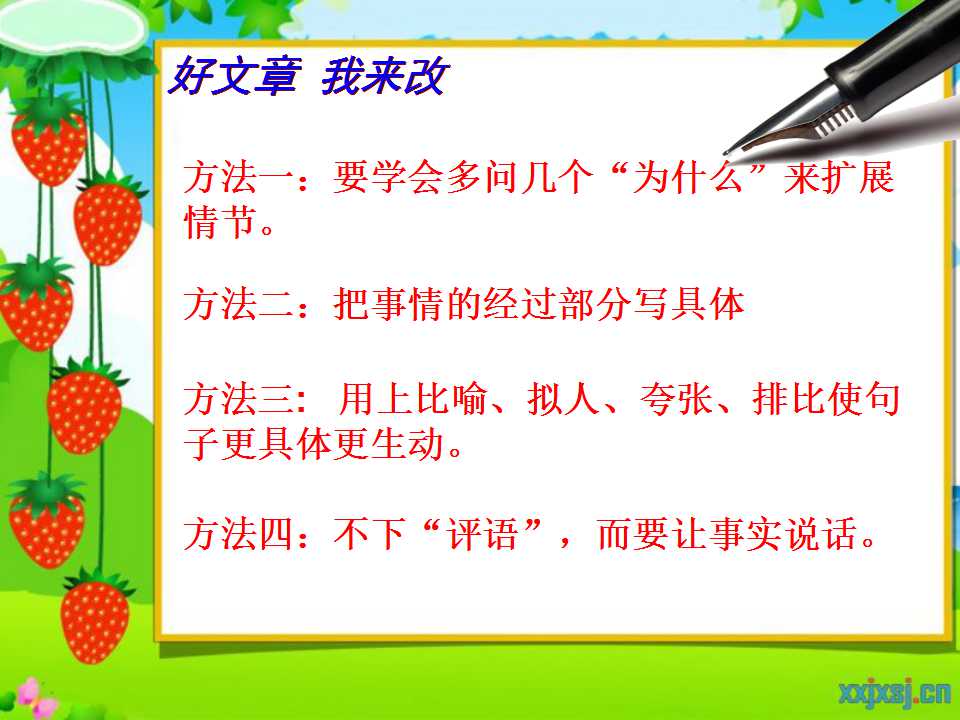 好文章 我来改

方法一：要学会多问几个“为什么”来扩展情节。

方法二：把事情的经过部分写具体

方法三: 用上比喻、拟人、夸张、排比使句子更具体更生动。

方法四：不下“评语”，而要让事实说话。

xxjxsj.cn